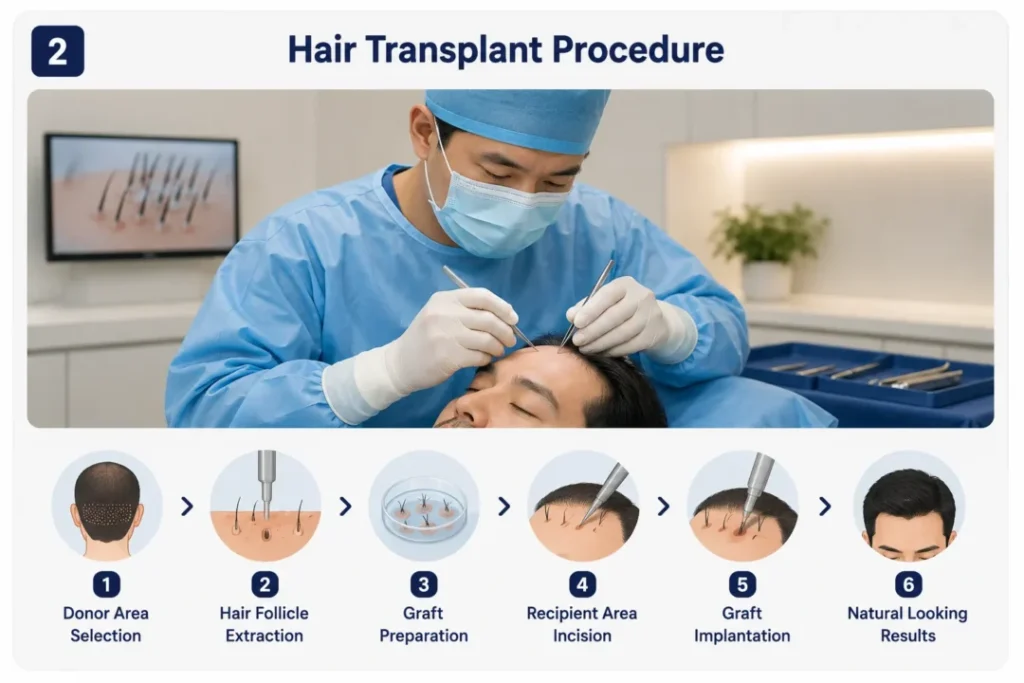 2

Hair Transplant Procedure

1
Donor Area Selection

2
Hair Follicle Extraction

3
Graft Preparation

4
Recipient Area Incision

5
Graft Implantation

6
Natural Looking Results